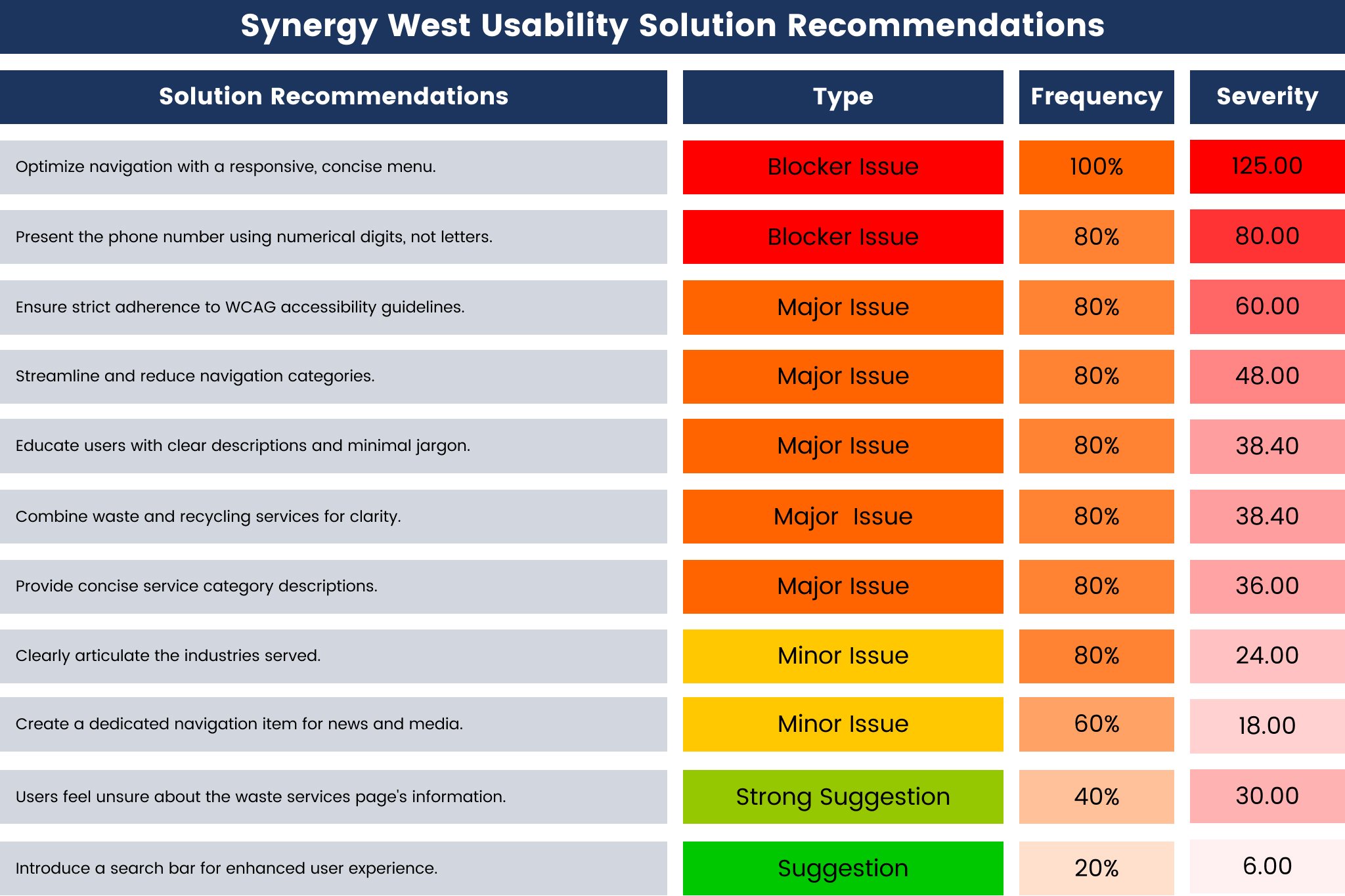 Synergy West Usability Solution Recommendations

| Solution Recommendations | Type | Frequency | Severity |
|---|---|---|---|
| Optimize navigation with a responsive, concise menu. | Blocker Issue | 100% | 125.00 |
| Present the phone number using numerical digits, not letters. | Blocker Issue | 80% | 80.00 |
| Ensure strict adherence to WCAG accessibility guidelines. | Major Issue | 80% | 60.00 |
| Streamline and reduce navigation categories. | Major Issue | 80% | 48.00 |
| Educate users with clear descriptions and minimal jargon. | Major Issue | 80% | 38.40 |
| Combine waste and recycling services for clarity. | Major Issue | 80% | 38.40 |
| Provide concise service category descriptions. | Major Issue | 80% | 36.00 |
| Clearly articulate the industries served. | Minor Issue | 80% | 24.00 |
| Create a dedicated navigation item for news and media. | Minor Issue | 60% | 18.00 |
| Users feel unsure about the waste services page's information. | Strong Suggestion | 40% | 30.00 |
| Introduce a search bar for enhanced user experience. | Suggestion | 20% | 6.00 |